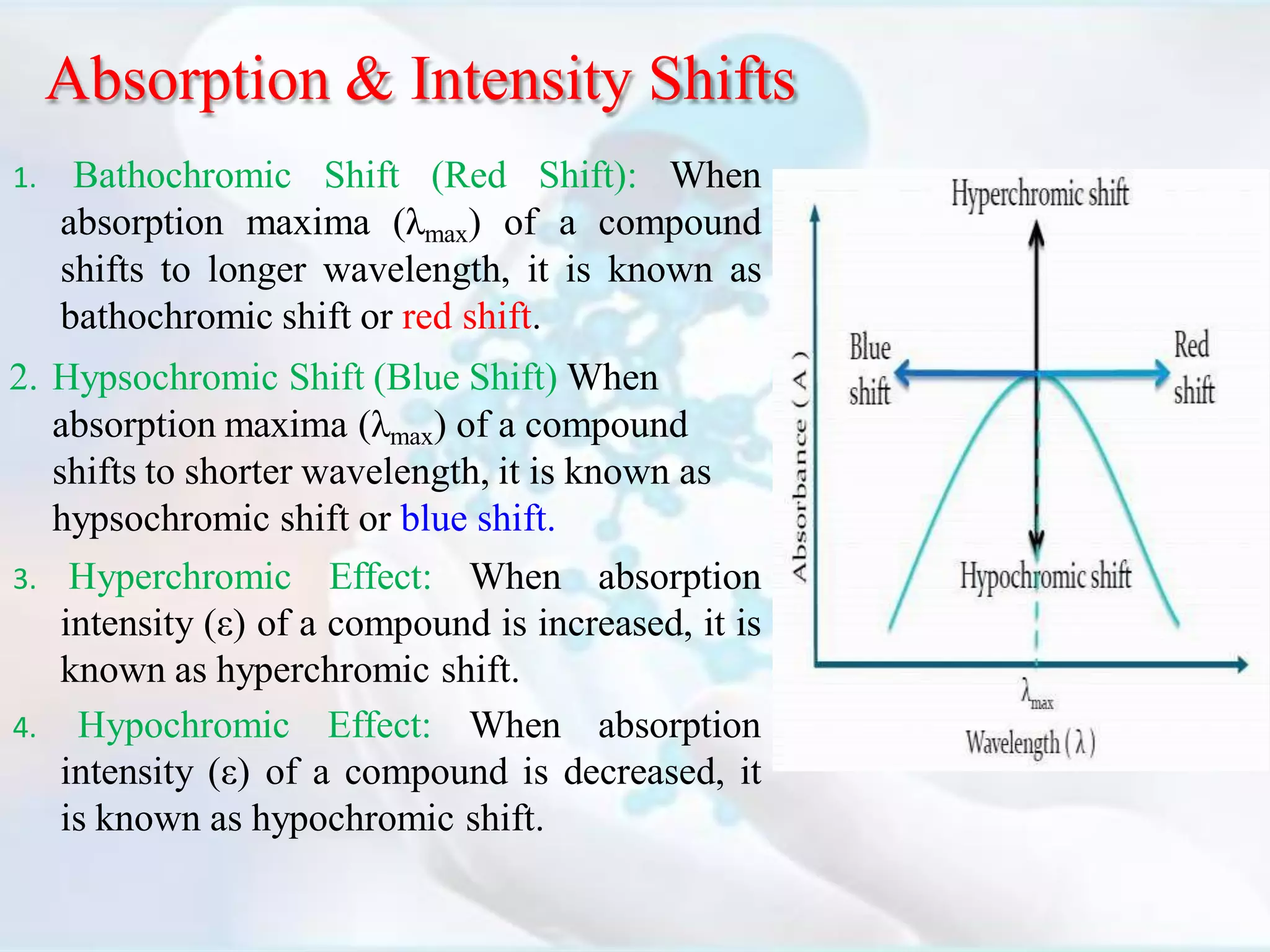 Absorption & Intensity Shifts

1. Bathochromic Shift (Red Shift): When absorption maxima ($\lambda_{max}$) of a compound shifts to longer wavelength, it is known as bathochromic shift or red shift.

2. Hypsochromic Shift (Blue Shift) When absorption maxima ($\lambda_{max}$) of a compound shifts to shorter wavelength, it is known as hypsochromic shift or blue shift.

3. Hyperchromic Effect: When absorption intensity ($\varepsilon$) of a compound is increased, it is known as hyperchromic shift.

4. Hypochromic Effect: When absorption intensity ($\varepsilon$) of a compound is decreased, it is known as hypochromic shift.

Hyperchromic shift

Blue shift

Red shift

Absorbance ( A )

Hypochromic shift

$\lambda_{max}$

Wavelength ( $\lambda$ )